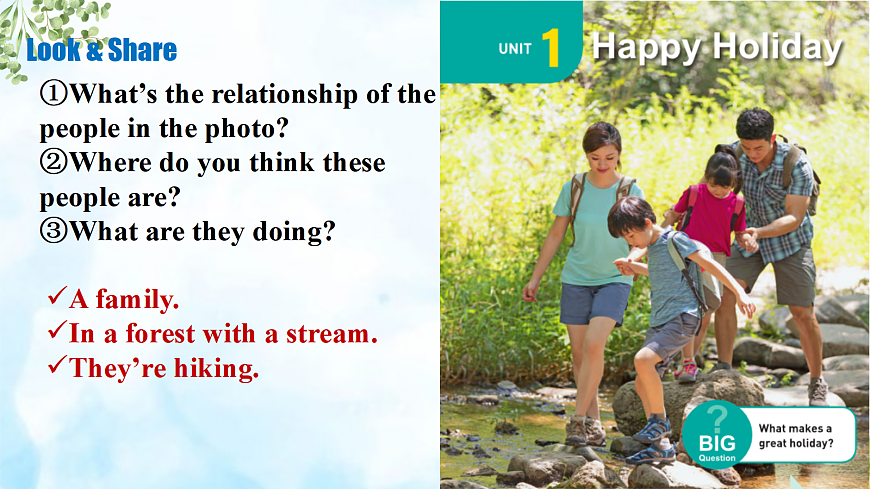 Look & Share

①What's the relationship of the people in the photo?
②Where do you think these people are?
③What are they doing?

✓A family.
✓In a forest with a stream.
✓They're hiking.

UNIT 1 Happy Holiday

? BIG Question

What makes a great holiday?